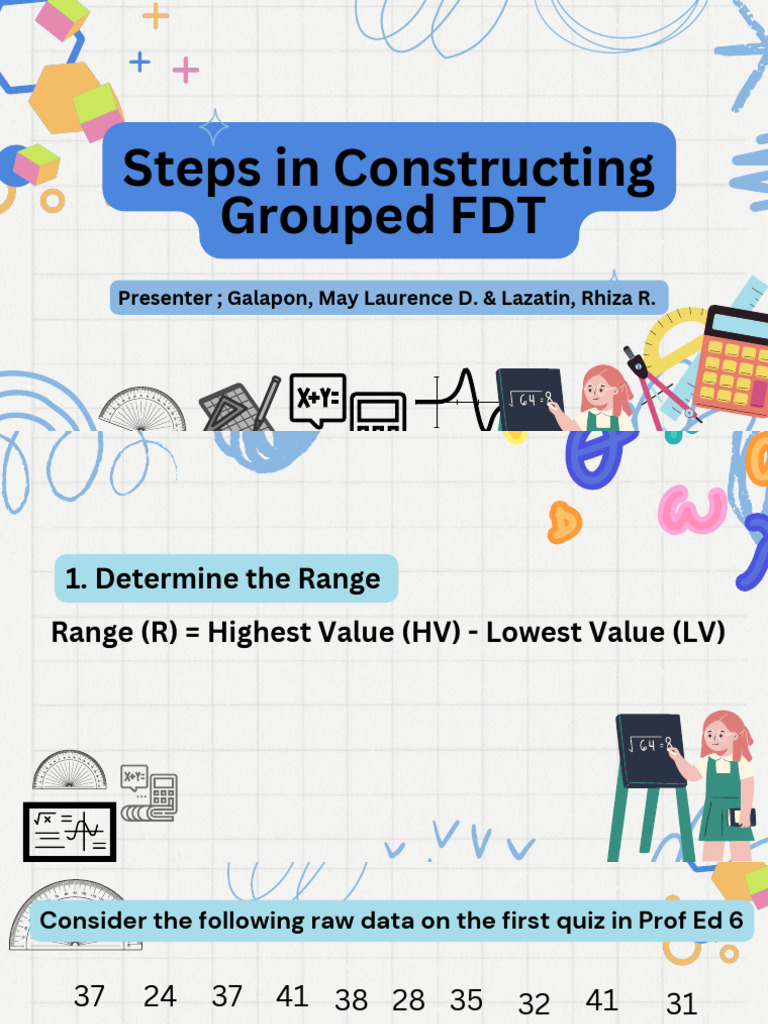 Steps in Constructing Grouped FDT

Presenter ; Galapon, May Laurence D. & Lazatin, Rhiza R.

X+Y=

$\sqrt{64}=8$

1. Determine the Range

Range (R) = Highest Value (HV) - Lowest Value (LV)

$\sqrt{64}=8$

X+Y=

Consider the following raw data on the first quiz in Prof Ed 6

37 24 37 41 38 28 35 32 41 31